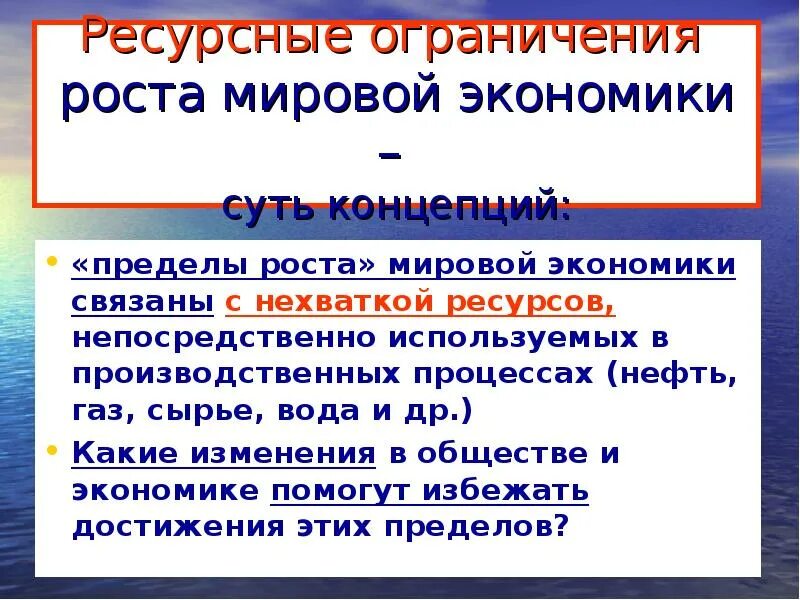 Ресурсные ограничения роста мировой экономики – суть концепций:

• «пределы роста» мировой экономики связаны с нехваткой ресурсов, непосредственно используемых в производственных процессах (нефть, газ, сырье, вода и др.)

• Какие изменения в обществе и экономике помогут избежать достижения этих пределов?